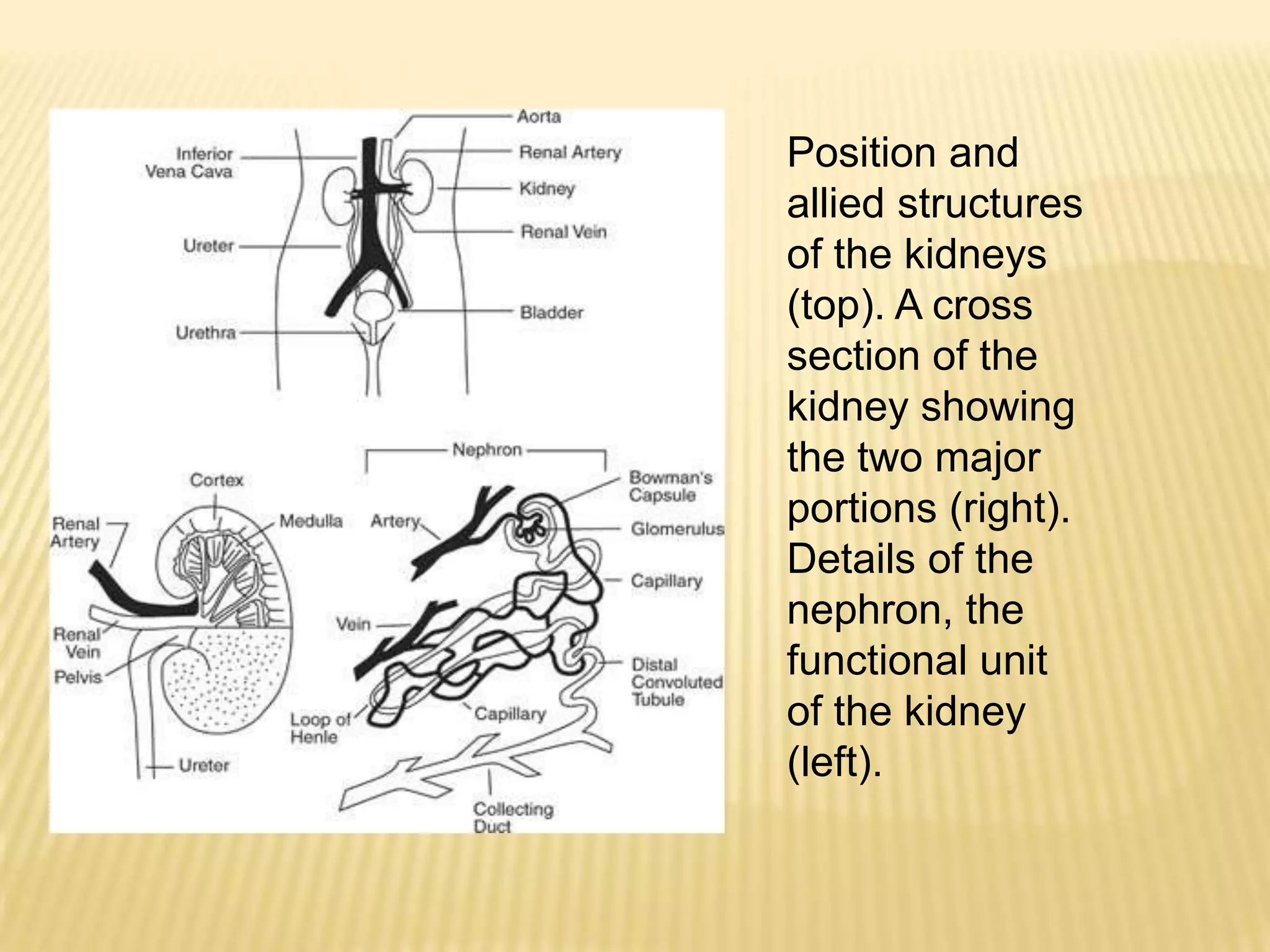 Aorta
Inferior Vena Cava
Renal Artery
Kidney
Renal Vein
Ureter
Bladder
Urethra

Nephron
Cortex
Bowman's Capsule
Renal Artery
Medulla
Artery
Glomerulus
Capillary
Vein
Renal Vein
Pelvis
Distal Convoluted Tubule
Loop of Henle
Capillary
Ureter
Collecting Duct

Position and allied structures of the kidneys (top). A cross section of the kidney showing the two major portions (right). Details of the nephron, the functional unit of the kidney (left).